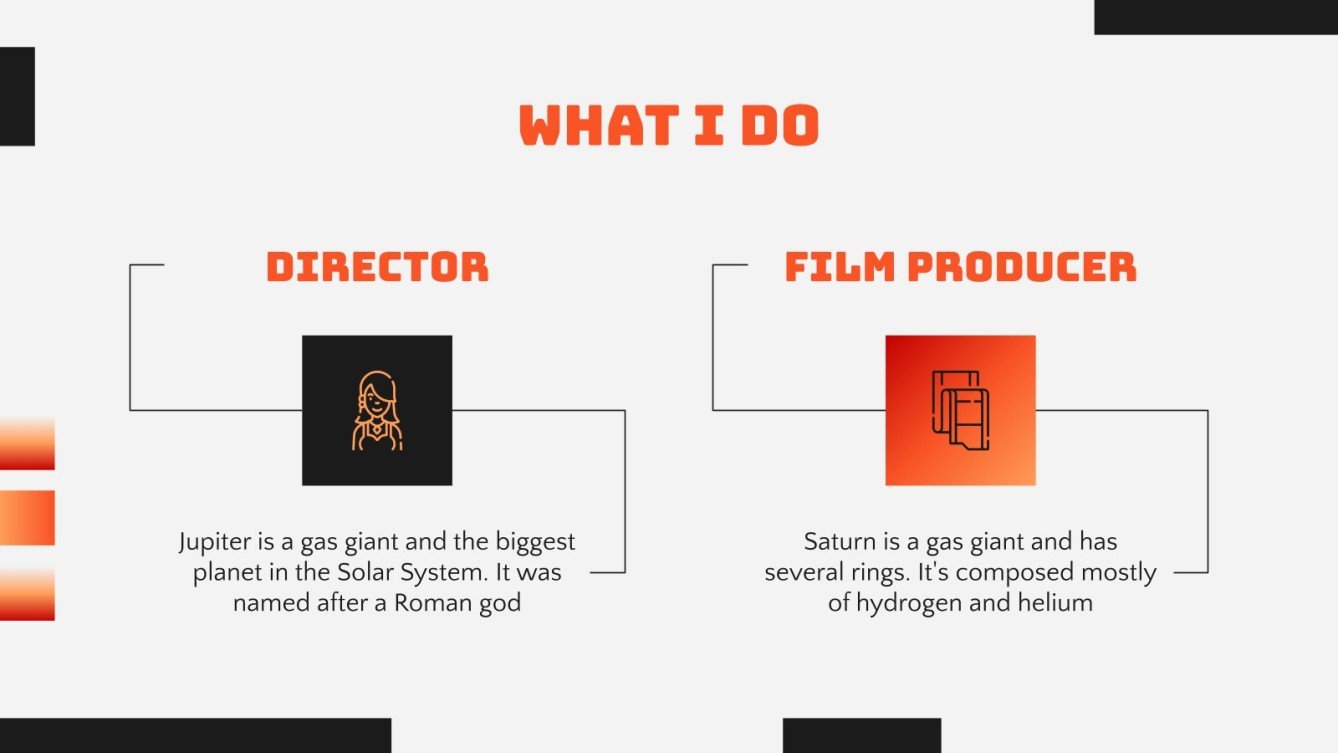 WHAT I DO

DIRECTOR

Jupiter is a gas giant and the biggest planet in the Solar System. It was named after a Roman god

FILM PRODUCER

Saturn is a gas giant and has several rings. It's composed mostly of hydrogen and helium